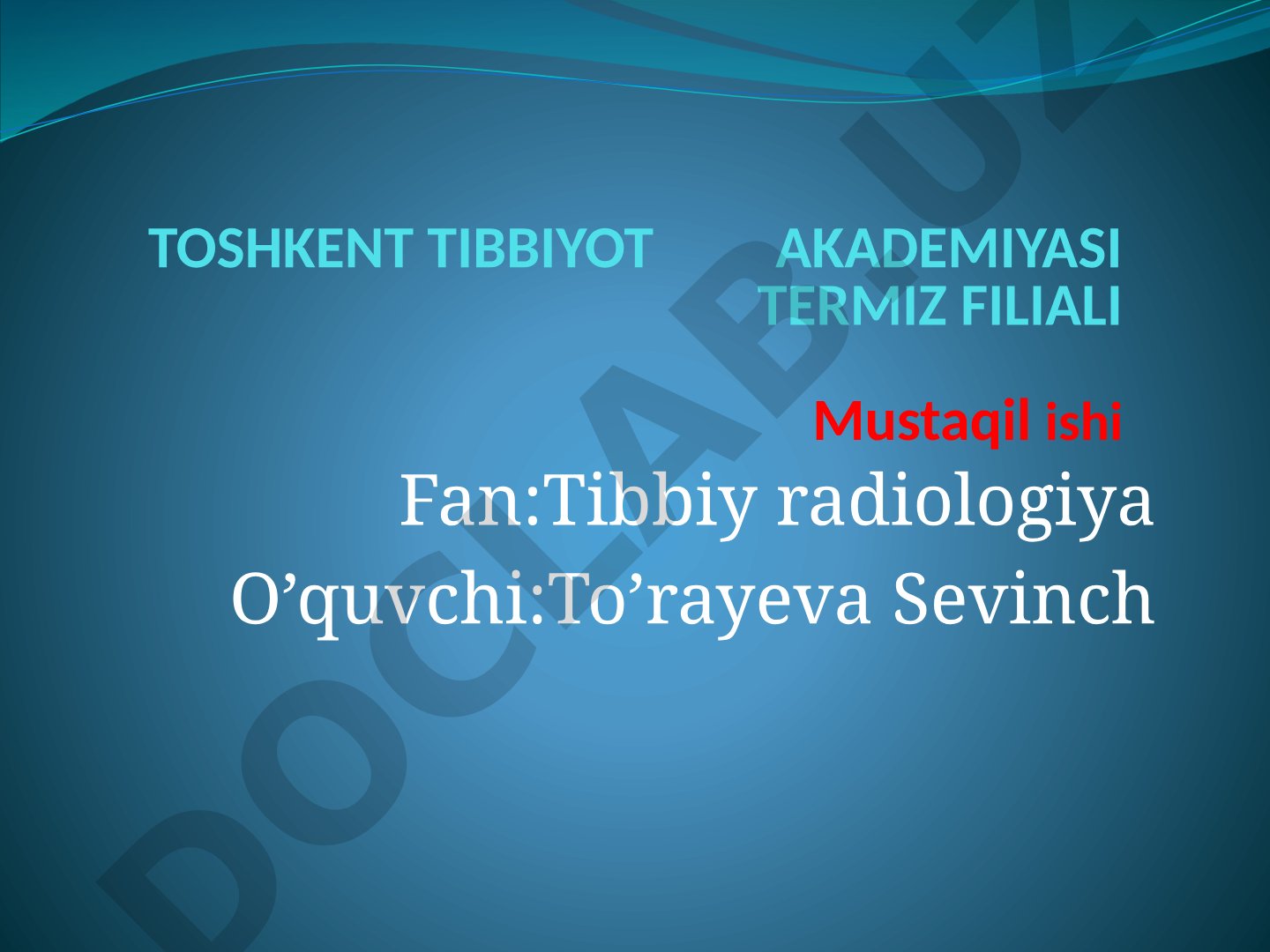 TOSHKENT TIBBIYOT AKADEMIYASI TERMIZ FILIALI

Mustaqil ishi

Fan:Tibbiy radiologiya

O’quvchi:To’rayeva Sevinch

DOCLAB.UZ